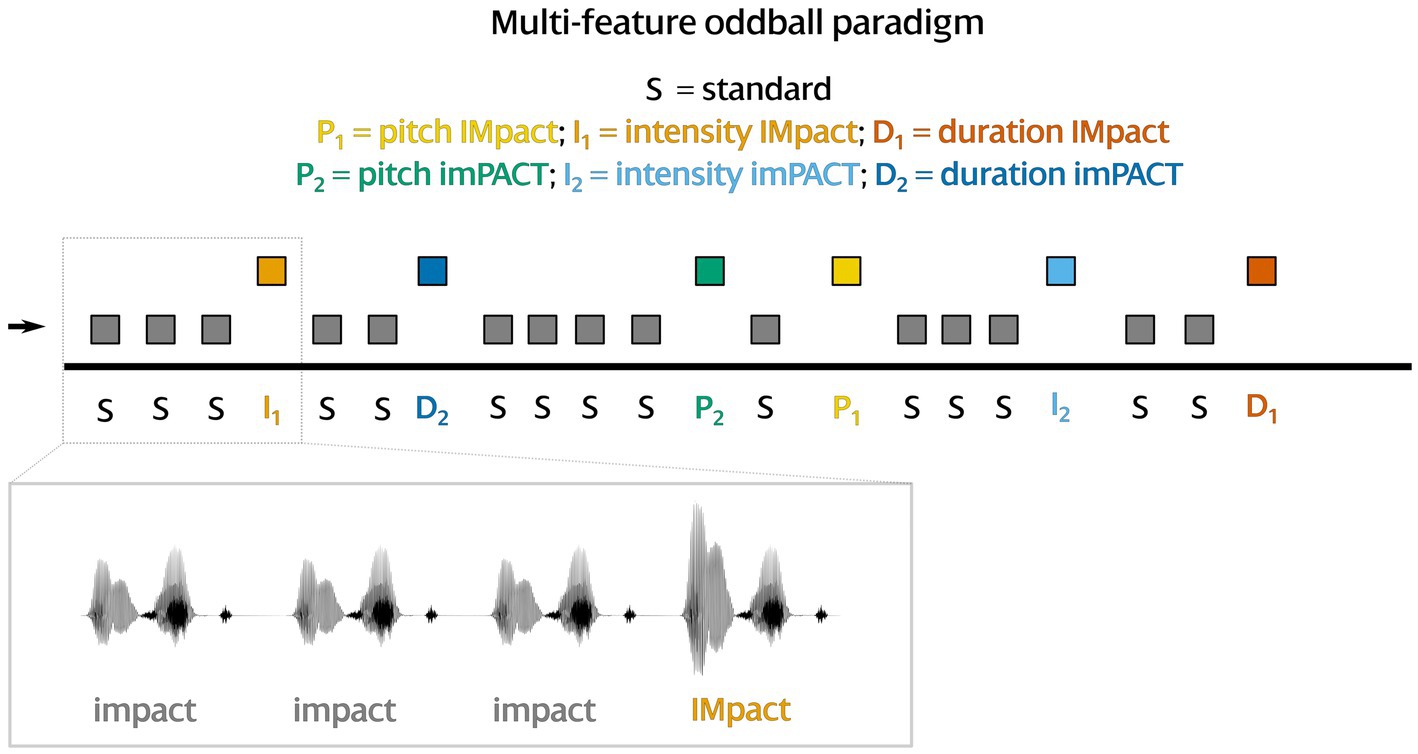 Multi-feature oddball paradigm

S = standard
$P_1$ = pitch IMpact; $I_1$ = intensity IMpact; $D_1$ = duration IMpact
$P_2$ = pitch imPACT; $I_2$ = intensity imPACT; $D_2$ = duration imPACT

S S S $I_1$ S S $D_2$ S S S S $P_2$ S $P_1$ S S S $I_2$ S S $D_1$

impact impact impact IMpact